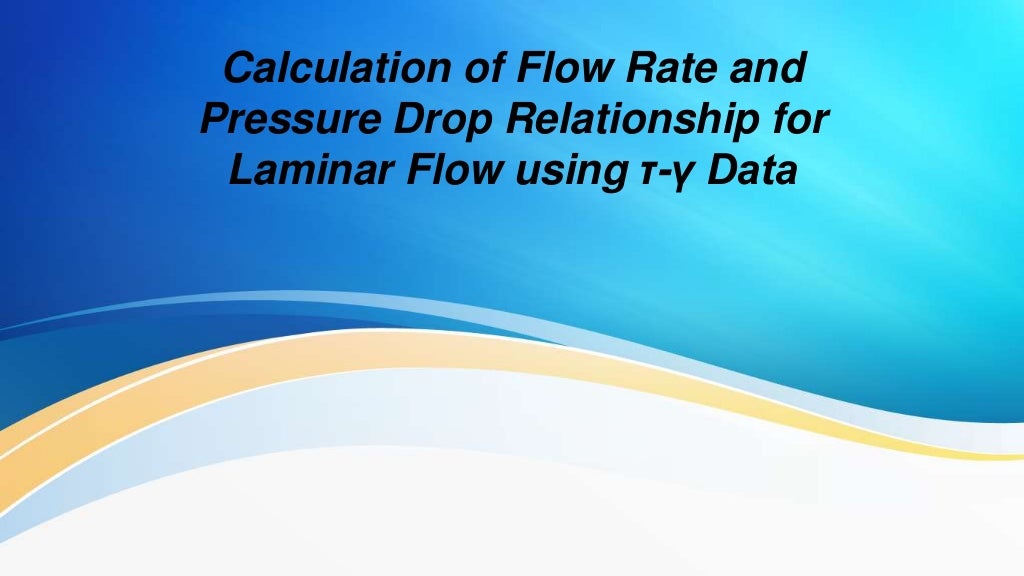 Calculation of Flow Rate and Pressure Drop Relationship for Laminar Flow using τ-γ Data